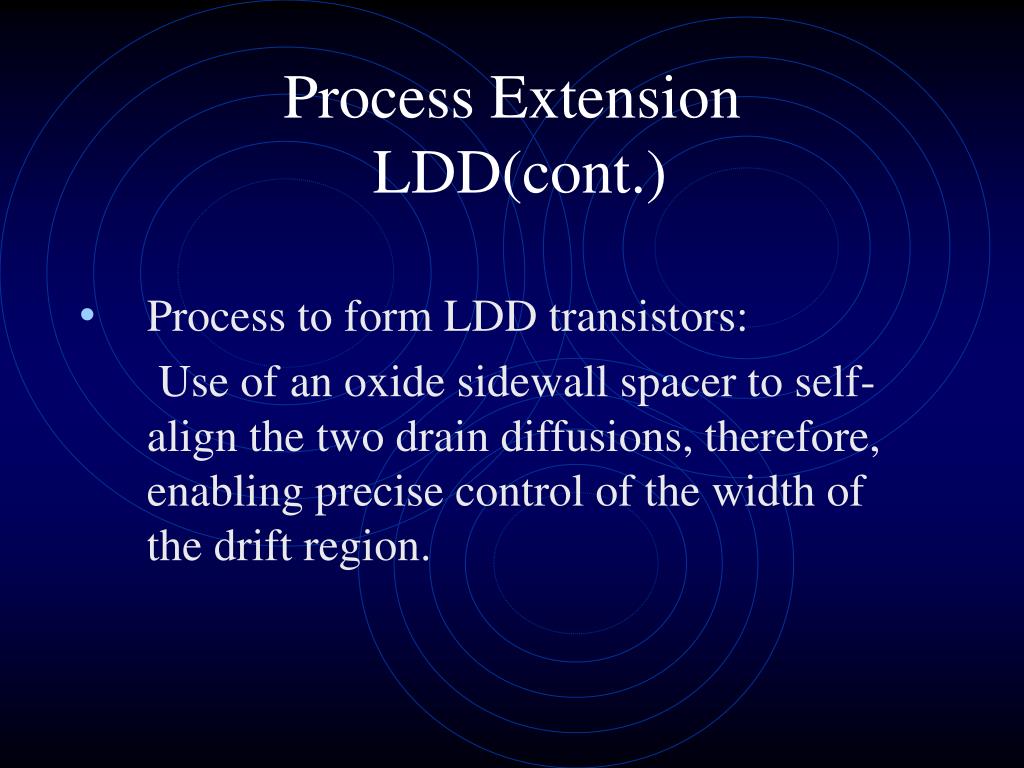 Process Extension
LDD(cont.)

• Process to form LDD transistors:

Use of an oxide sidewall spacer to self-align the two drain diffusions, therefore, enabling precise control of the width of the drift region.